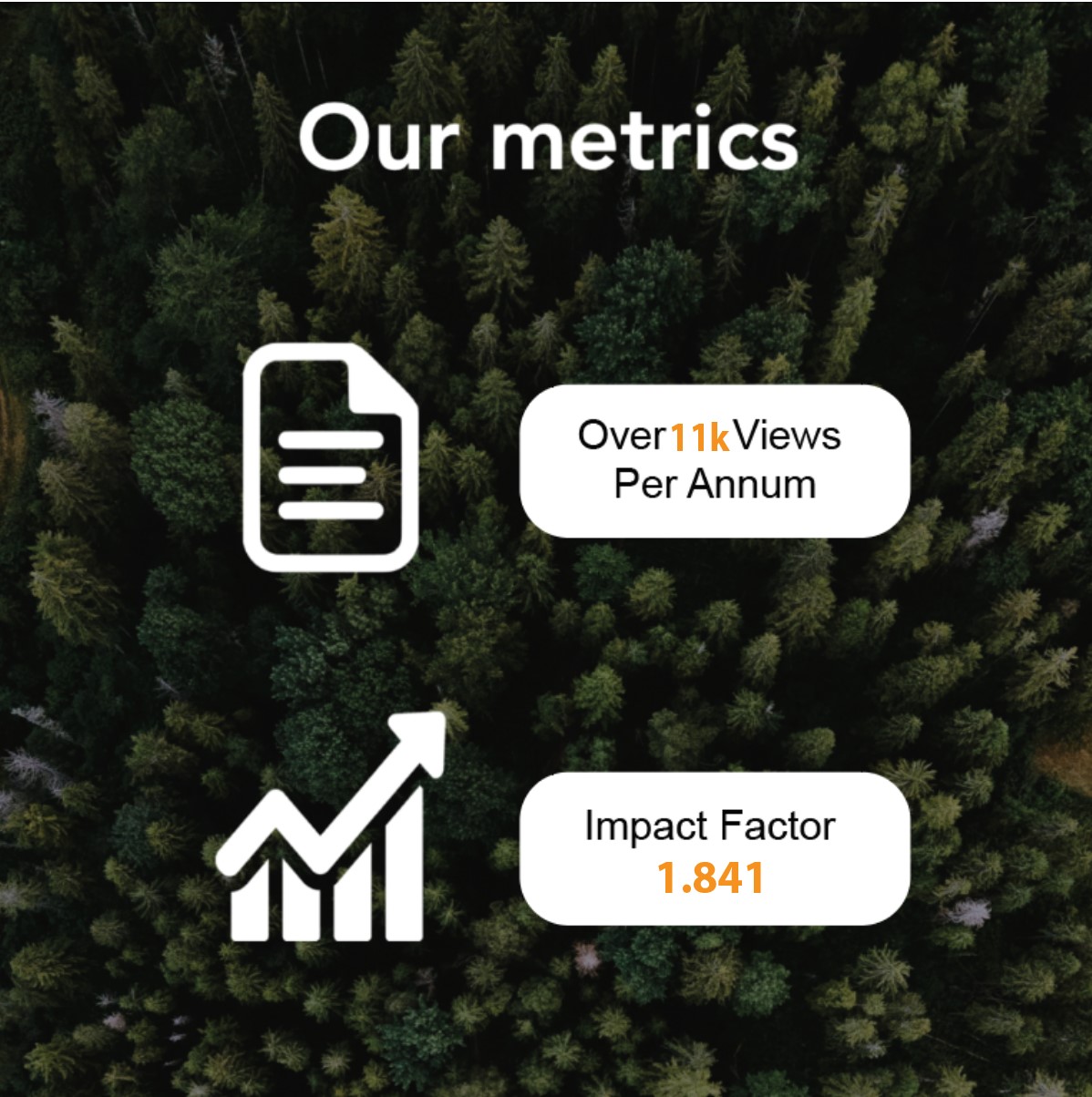 Our metrics

Over 11k Views Per Annum

Impact Factor 1.841